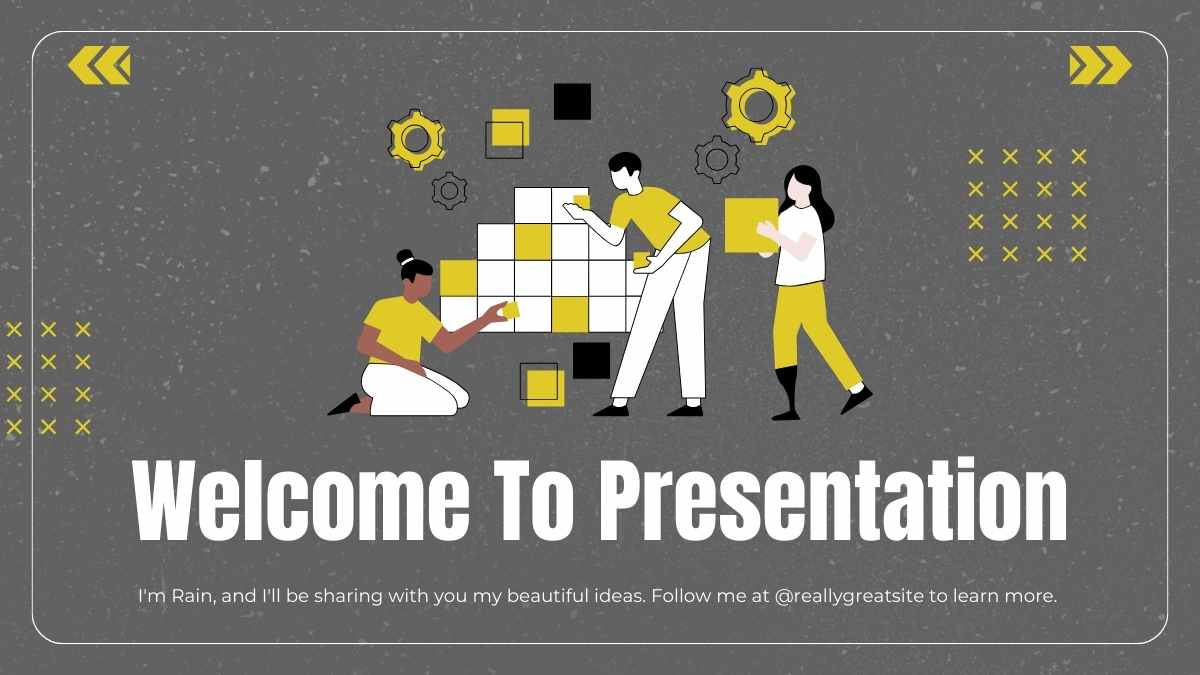 Welcome To Presentation

I'm Rain, and I'll be sharing with you my beautiful ideas. Follow me at @reallygreatsite to learn more.